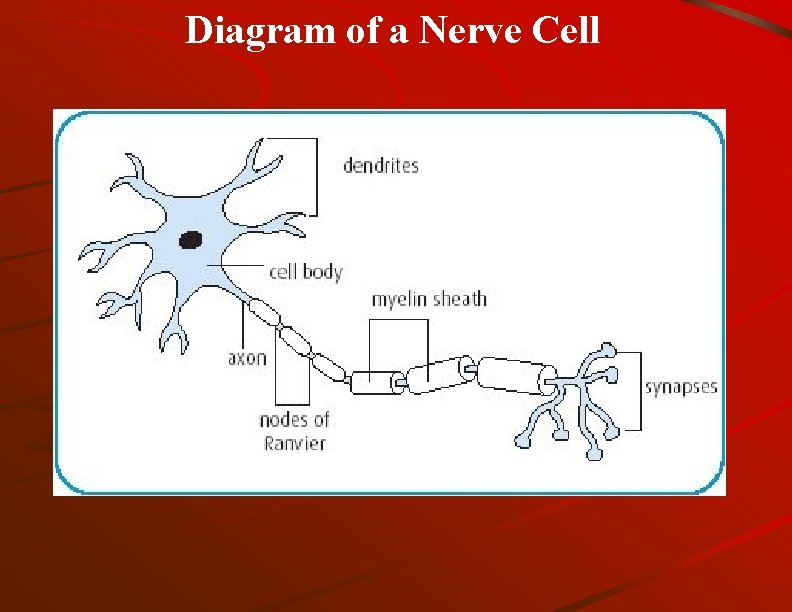 Diagram of a Nerve Cell

dendrites

cell body

myelin sheath

axon

nodes of Ranvier

synapses